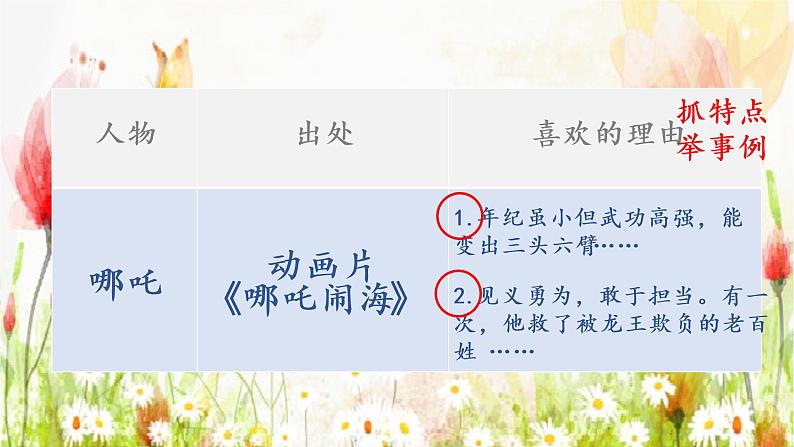 抓特点
举事例

| 人物 | 出处 | 喜欢的理由 |
|---|---|---|
| 哪吒 | 动画片《哪吒闹海》 | 1.年纪虽小但武功高强，能变出三头六臂…… 2.见义勇为，敢于担当。有一次，他救了被龙王欺负的老百姓 …… |